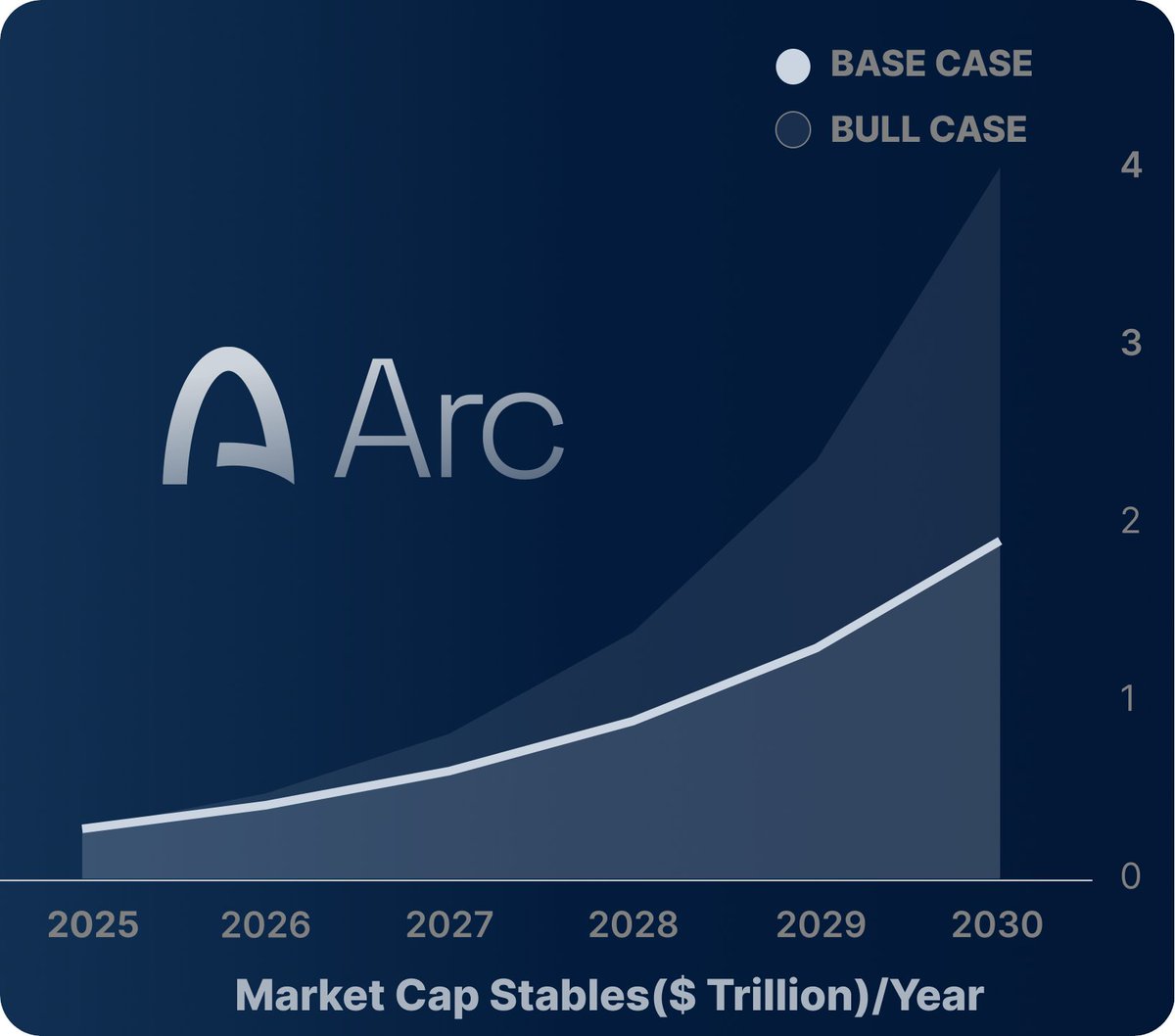 BASE CASE
BULL CASE

Arc

4
3
2
1
0

2025
2026
2027
2028
2029
2030

Market Cap Stables($ Trillion)/Year